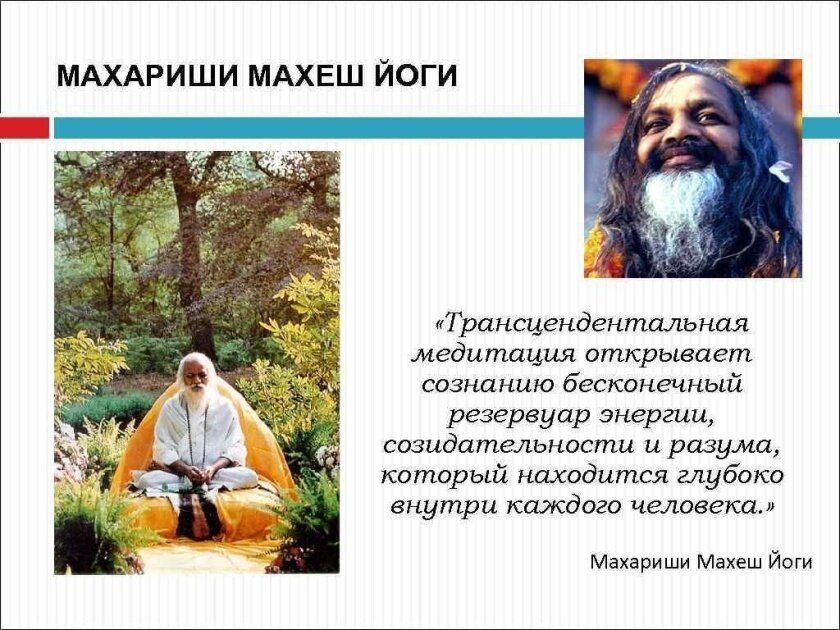 МАХАРИШИ МАХЕШ ЙОГИ

«Трансцендентальная медитация открывает сознанию бесконечный резервуар энергии, созидательности и разума, который находится глубоко внутри каждого человека.»

Махариши Махеш Йоги